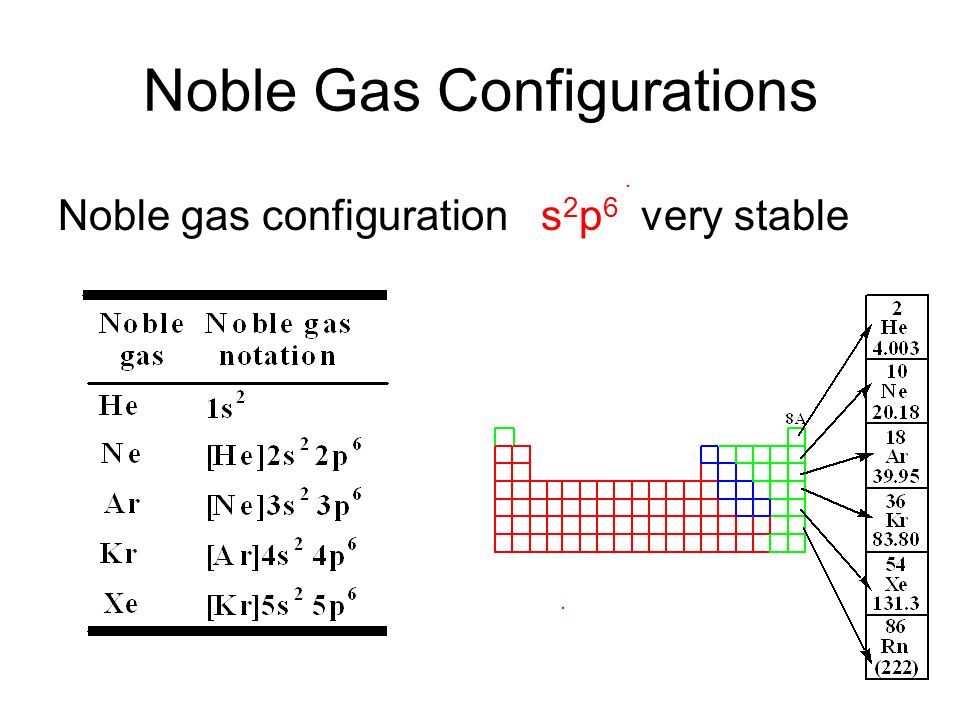 Noble Gas Configurations

Noble gas configuration $s^2p^6$ very stable

| Noble gas | Noble gas notation |
|---|---|
| He | $1s^2$ |
| Ne | $[He]2s^2 2p^6$ |
| Ar | $[Ne]3s^2 3p^6$ |
| Kr | $[Ar]4s^2 4p^6$ |
| Xe | $[Kr]5s^2 5p^6$ |

8A

2 He 4.003

10 Ne 20.18

18 Ar 39.95

36 Kr 83.80

54 Xe 131.3

86 Rn (222)